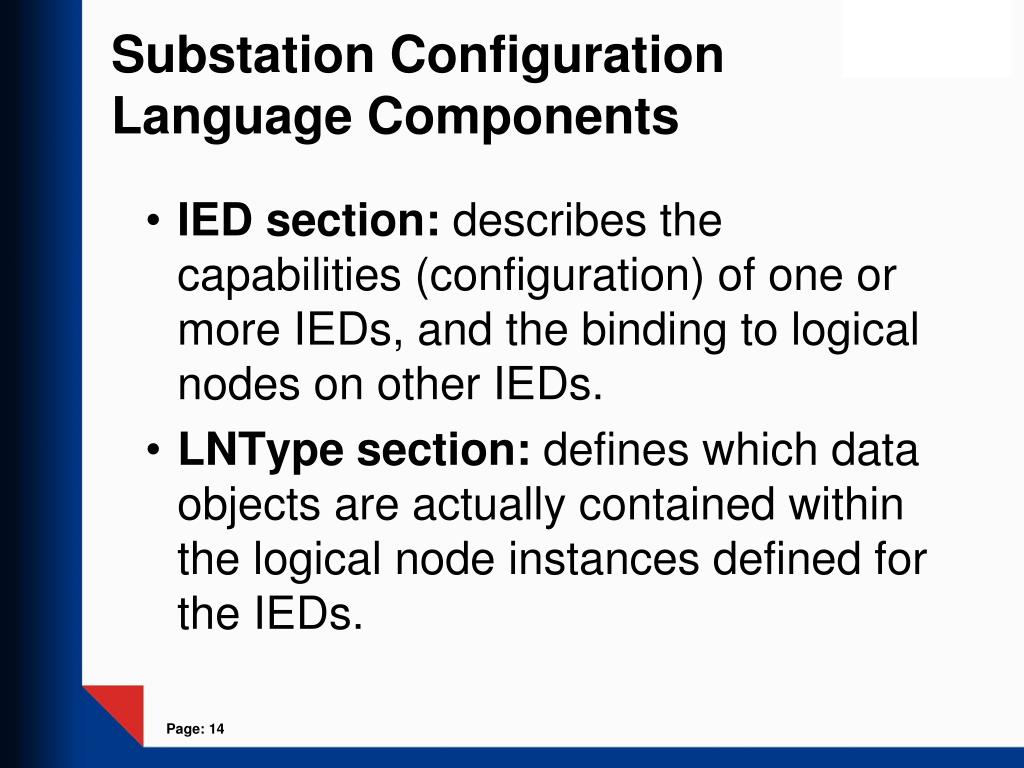 Substation Configuration Language Components

• IED section: describes the capabilities (configuration) of one or more IEDs, and the binding to logical nodes on other IEDs.

• LNType section: defines which data objects are actually contained within the logical node instances defined for the IEDs.

Page: 14